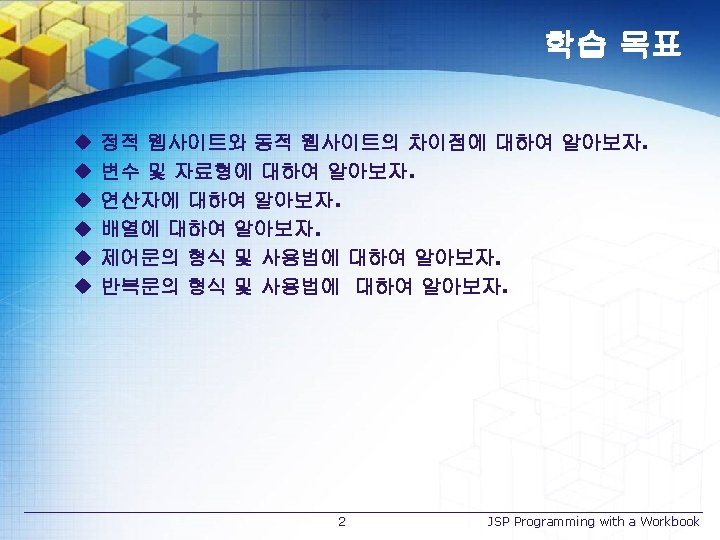 학습 목표

◆ 정적 웹사이트와 동적 웹사이트의 차이점에 대하여 알아보자.
◆ 변수 및 자료형에 대하여 알아보자.
◆ 연산자에 대하여 알아보자.
◆ 배열에 대하여 알아보자.
◆ 제어문의 형식 및 사용법에 대하여 알아보자.
◆ 반복문의 형식 및 사용법에 대하여 알아보자.

2

JSP Programming with a Workbook